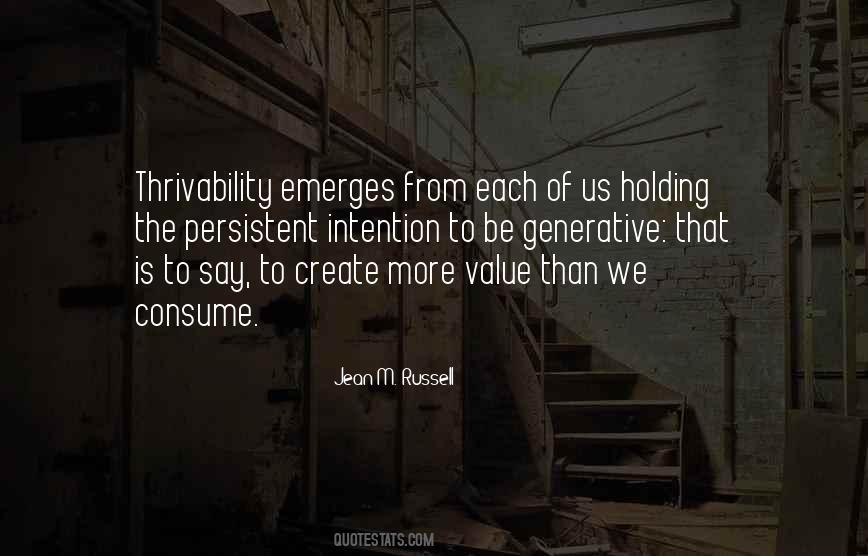 Thrivability emerges from each of us holding the persistent intention to be generative: that is to say, to create more value than we consume.

Jean M. Russell

QUOTESTATS.COM